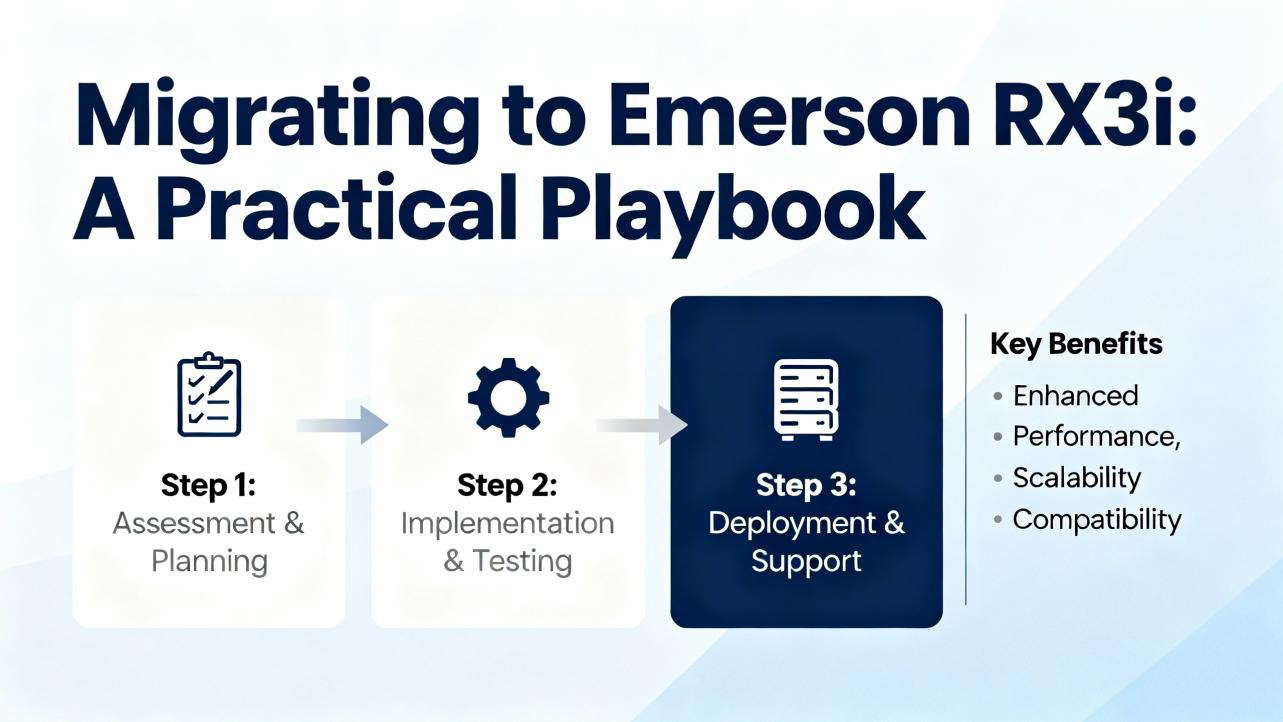 Migrating to Emerson RX3i: A Practical Playbook

Step 1:
Assessment & Planning

Step 2:
Implementation & Testing

Step 3:
Deployment & Support

Key Benefits
• Enhanced
• Performance,
• Scalability
• Compatibility